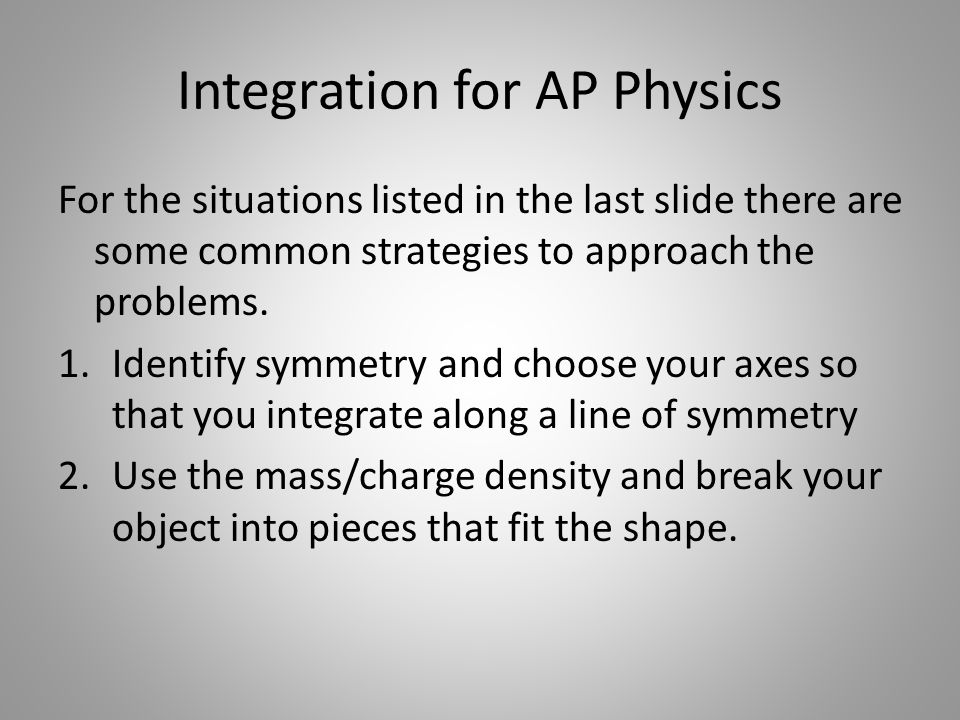 Integration for AP Physics

For the situations listed in the last slide there are some common strategies to approach the problems.

1. Identify symmetry and choose your axes so that you integrate along a line of symmetry
2. Use the mass/charge density and break your object into pieces that fit the shape.